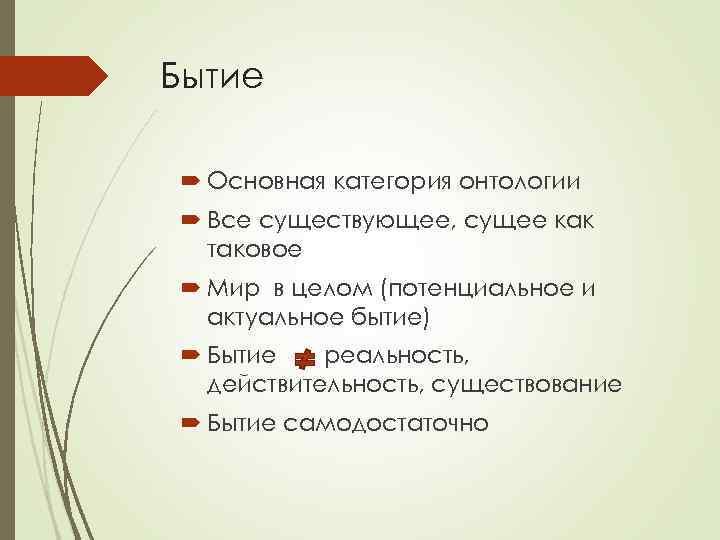 Бытие

Основная категория онтологии

Все существующее, сущее как таковое

Мир в целом (потенциальное и актуальное бытие)

Бытие $\neq$ реальность, действительность, существование

Бытие самодостаточно